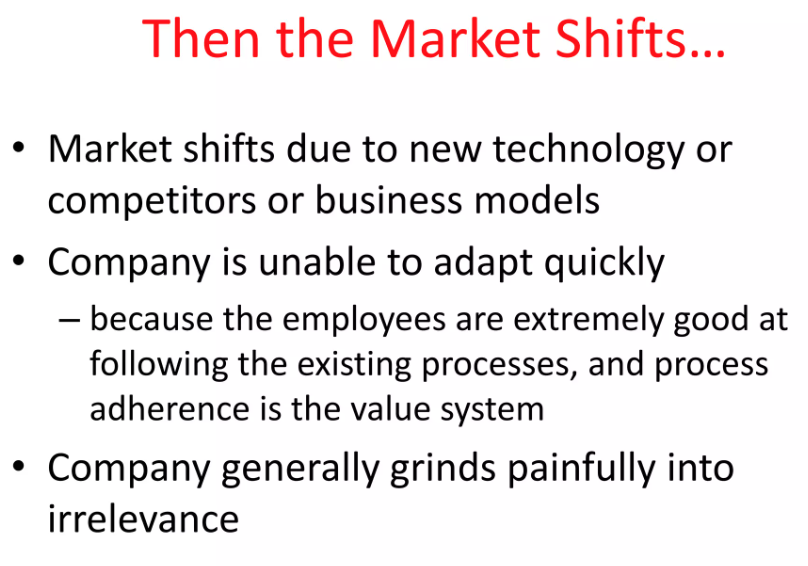 Then the Market Shifts…

• Market shifts due to new technology or competitors or business models

• Company is unable to adapt quickly

– because the employees are extremely good at following the existing processes, and process adherence is the value system

• Company generally grinds painfully into irrelevance